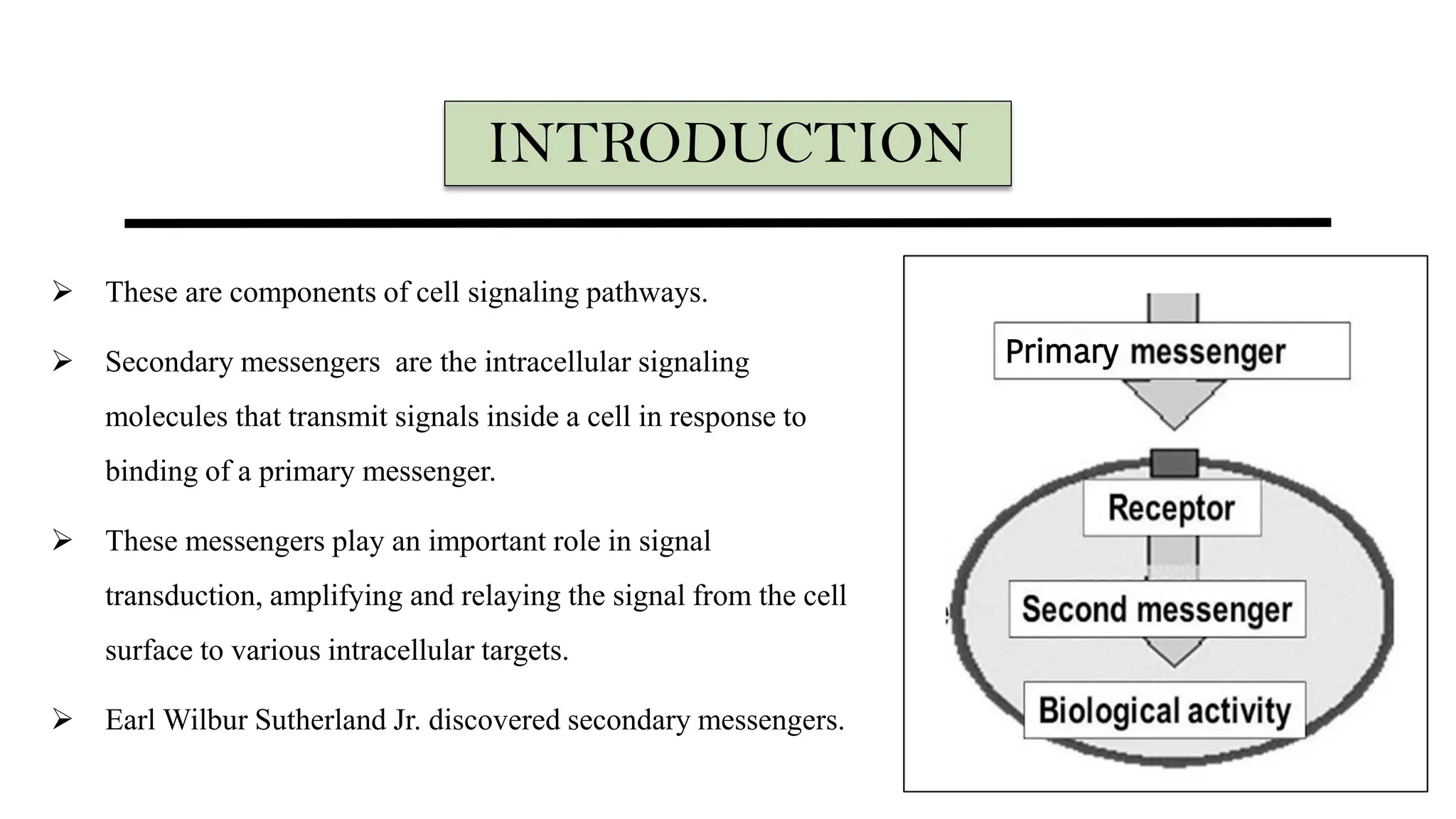 INTRODUCTION

➢ These are components of cell signaling pathways.

➢ Secondary messengers are the intracellular signaling molecules that transmit signals inside a cell in response to binding of a primary messenger.

➢ These messengers play an important role in signal transduction, amplifying and relaying the signal from the cell surface to various intracellular targets.

➢ Earl Wilbur Sutherland Jr. discovered secondary messengers.

Primary messenger

Receptor

Second messenger

Biological activity